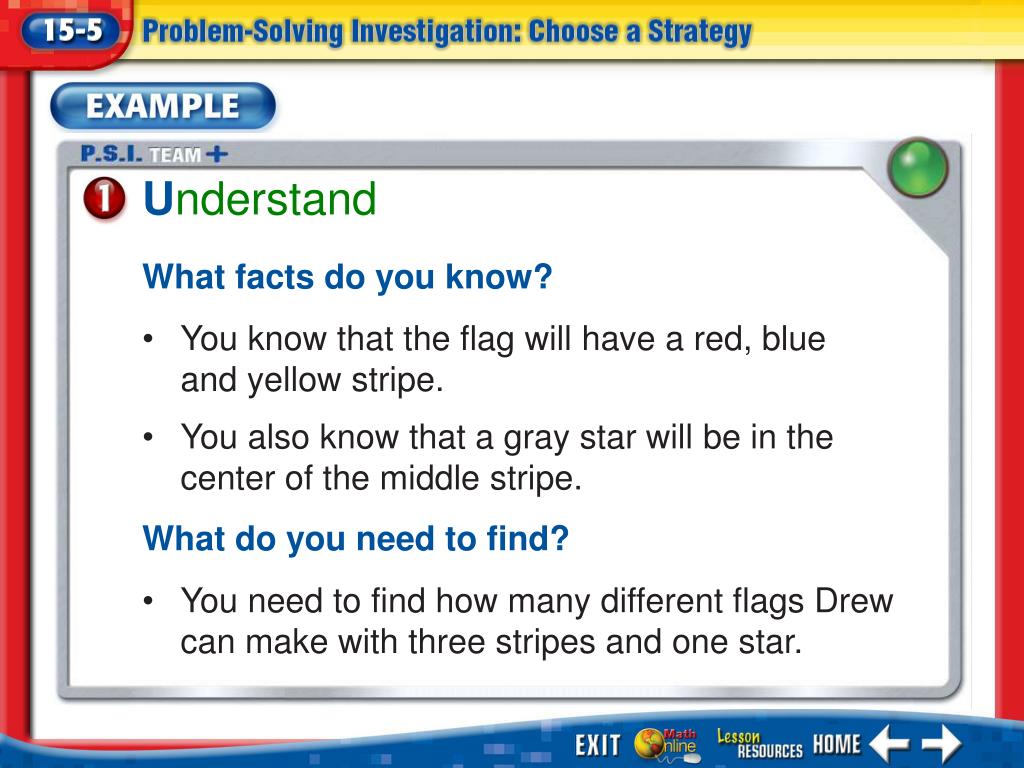 15-5 Problem-Solving Investigation: Choose a Strategy

EXAMPLE

P.S.I. TEAM +

1 Understand

What facts do you know?

• You know that the flag will have a red, blue and yellow stripe.

• You also know that a gray star will be in the center of the middle stripe.

What do you need to find?

• You need to find how many different flags Drew can make with three stripes and one star.

EXIT Math Online Lesson RESOURCES HOME